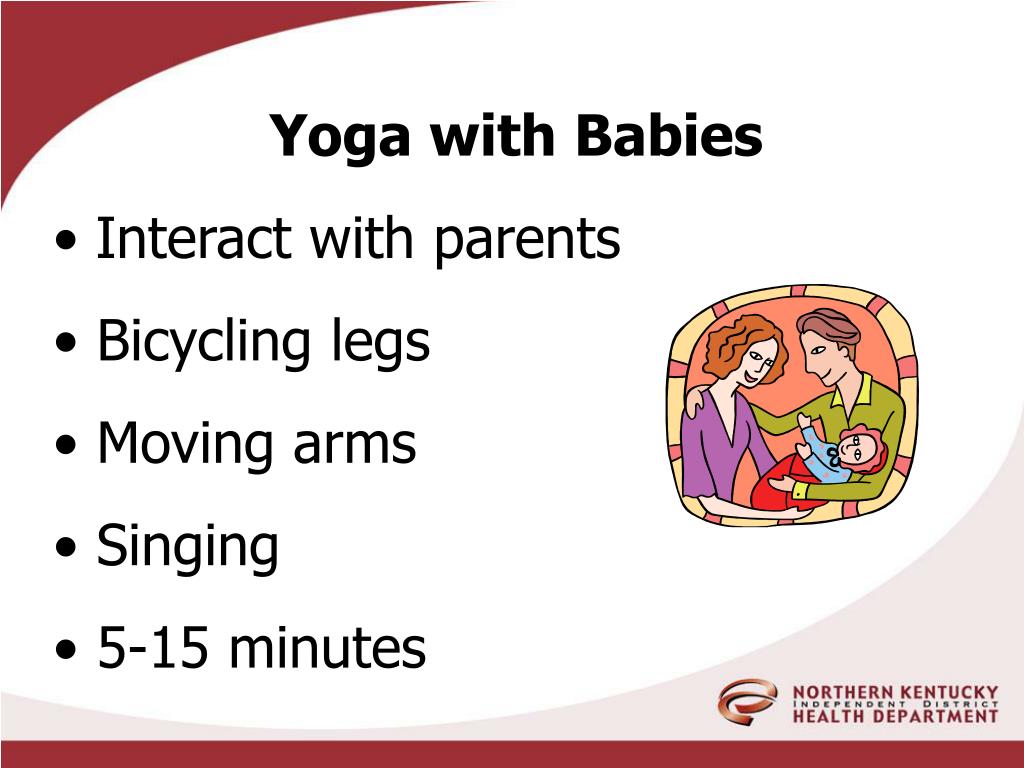 Yoga with Babies

• Interact with parents
• Bicycling legs
• Moving arms
• Singing
• 5-15 minutes

NORTHERN KENTUCKY
INDEPENDENT DISTRICT
HEALTH DEPARTMENT